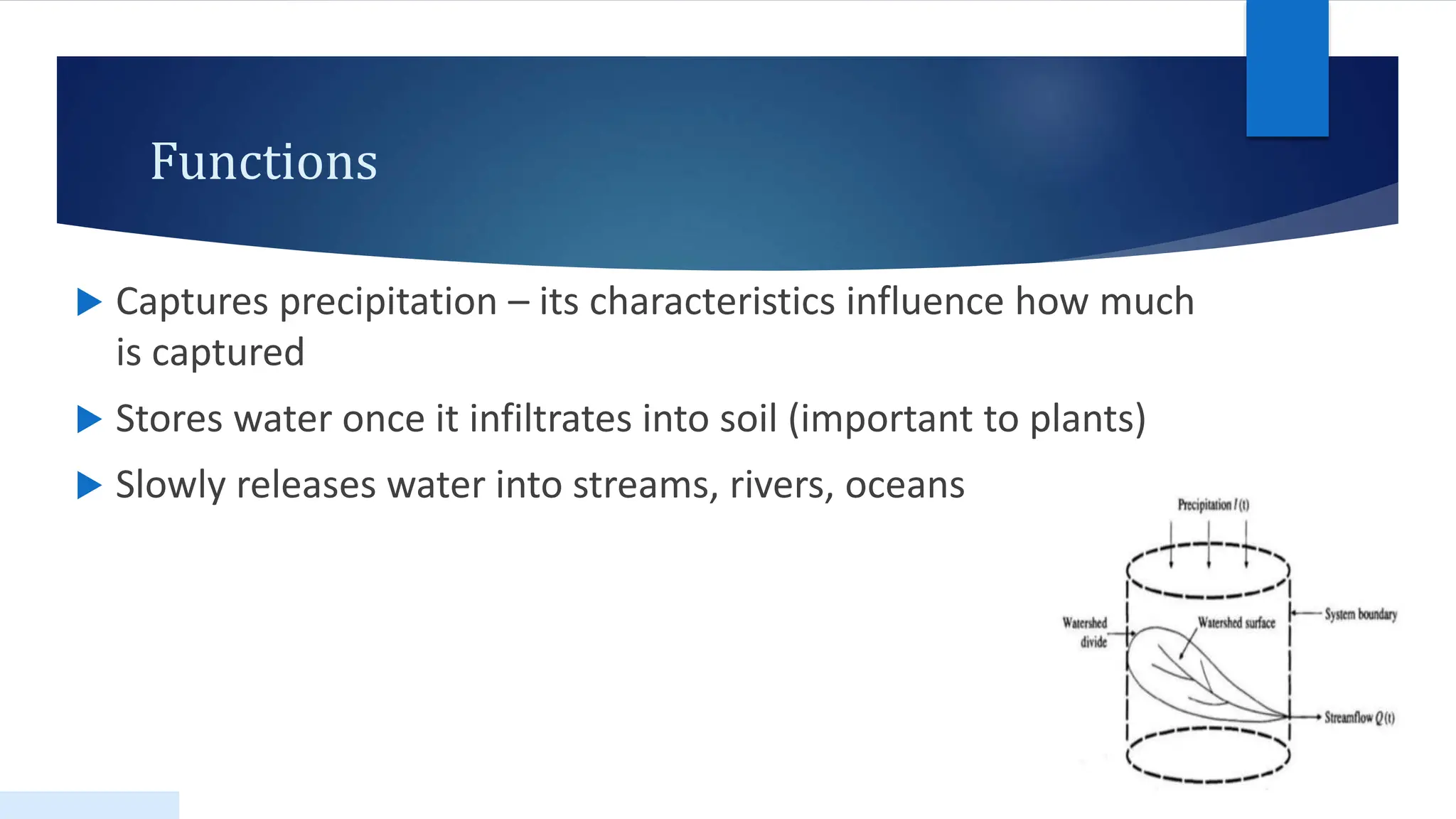 Functions

Captures precipitation – its characteristics influence how much is captured

Stores water once it infiltrates into soil (important to plants)

Slowly releases water into streams, rivers, oceans

Precipitation $I$ (t)

Watershed divide

Watershed surface

System boundary

Streamflow $Q$ (t)